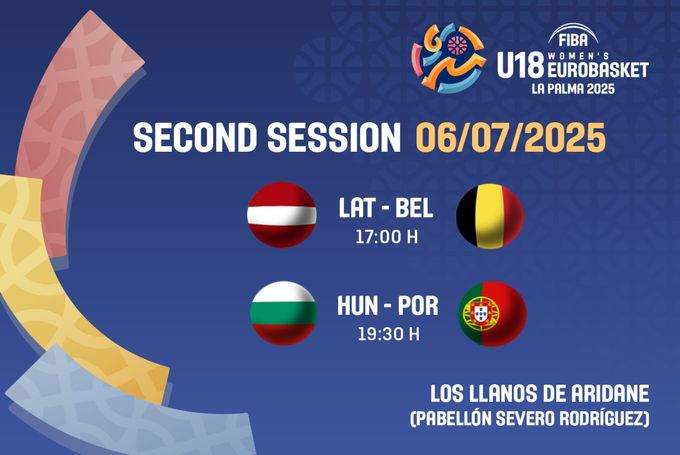 FIBA
U18 WOMEN'S EUROBASKET
LA PALMA 2025

SECOND SESSION 06/07/2025

LAT - BEL
17:00 H

HUN - POR
19:30 H

LOS LLANOS DE ARIDANE
(PABELLÓN SEVERO RODRÍGUEZ)